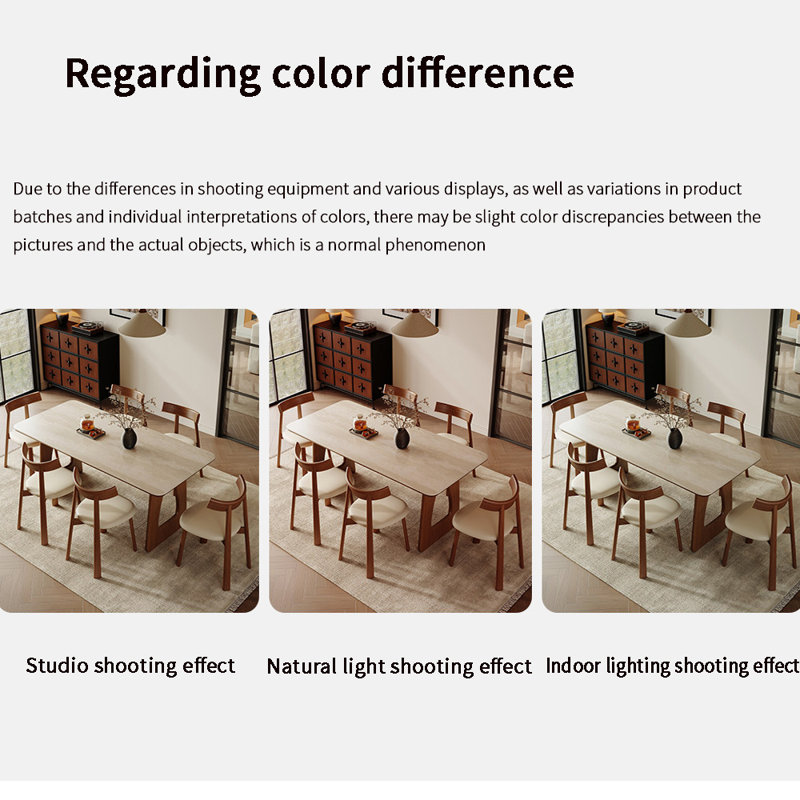 Regarding color difference

Due to the differences in shooting equipment and various displays, as well as variations in product batches and individual interpretations of colors, there may be slight color discrepancies between the pictures and the actual objects, which is a normal phenomenon

Studio shooting effect

Natural light shooting effect

Indoor lighting shooting effect